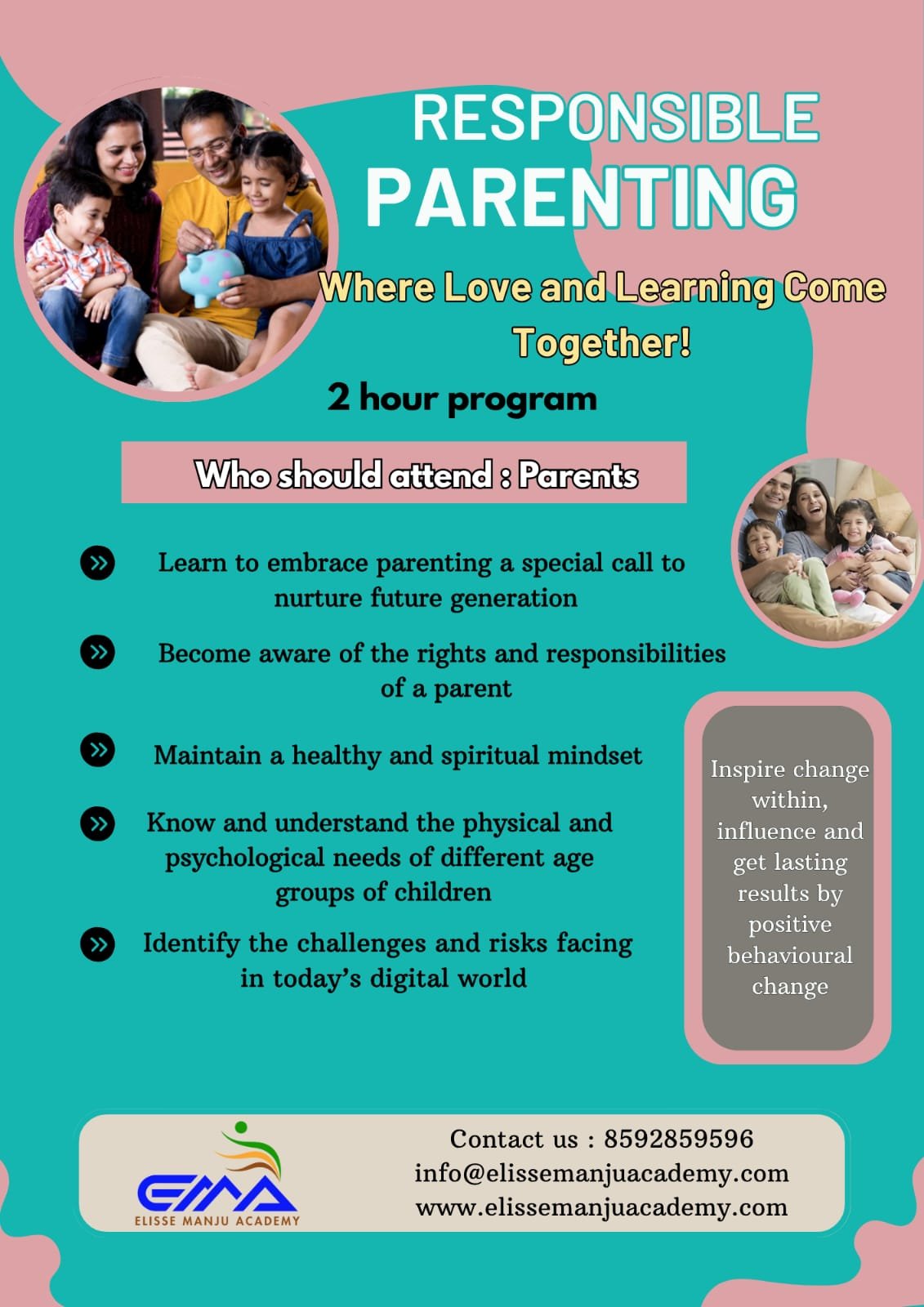 RESPONSIBLE PARENTING

Where Love and Learning Come Together!

2 hour program

Who should attend : Parents

Learn to embrace parenting a special call to nurture future generation

Become aware of the rights and responsibilities of a parent

Maintain a healthy and spiritual mindset

Know and understand the physical and psychological needs of different age groups of children

Identify the challenges and risks facing in today's digital world

Inspire change within, influence and get lasting results by positive behavioural change

EMA
ELISSE MANJU ACADEMY

Contact us : 8592859596
info@elissemanjuacademy.com
www.elissemanjuacademy.com